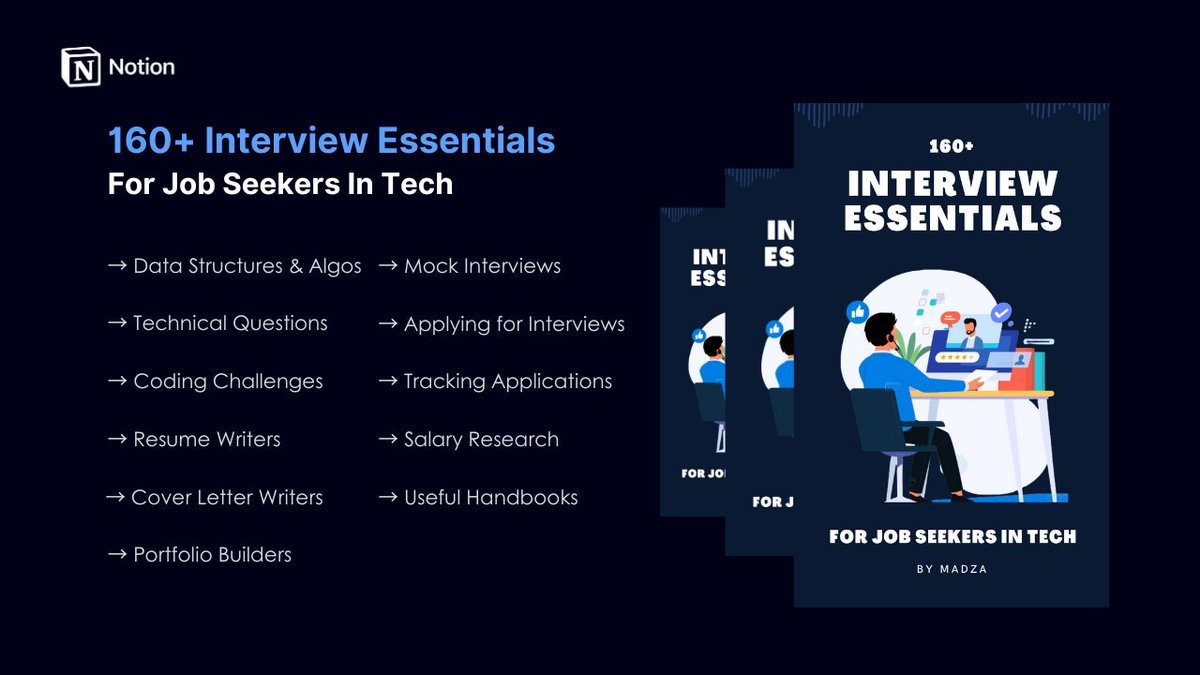 Notion

160+ Interview Essentials
For Job Seekers In Tech

→ Data Structures & Algos

→ Technical Questions

→ Coding Challenges

→ Resume Writers

→ Cover Letter Writers

→ Portfolio Builders

→ Mock Interviews

→ Applying for Interviews

→ Tracking Applications

→ Salary Research

→ Useful Handbooks

INT
ESS

FOR JOB

IN
ES

FOR J

160+
INTERVIEW ESSENTIALS

FOR JOB SEEKERS IN TECH

BY MADZA